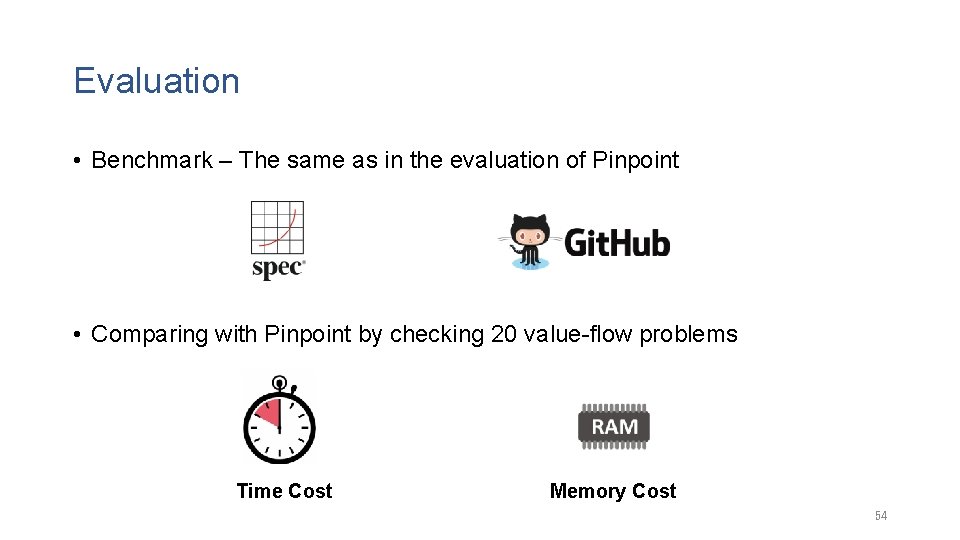 Evaluation

• Benchmark – The same as in the evaluation of Pinpoint

spec®

GitHub

• Comparing with Pinpoint by checking 20 value-flow problems

RAM

Time Cost

Memory Cost

54